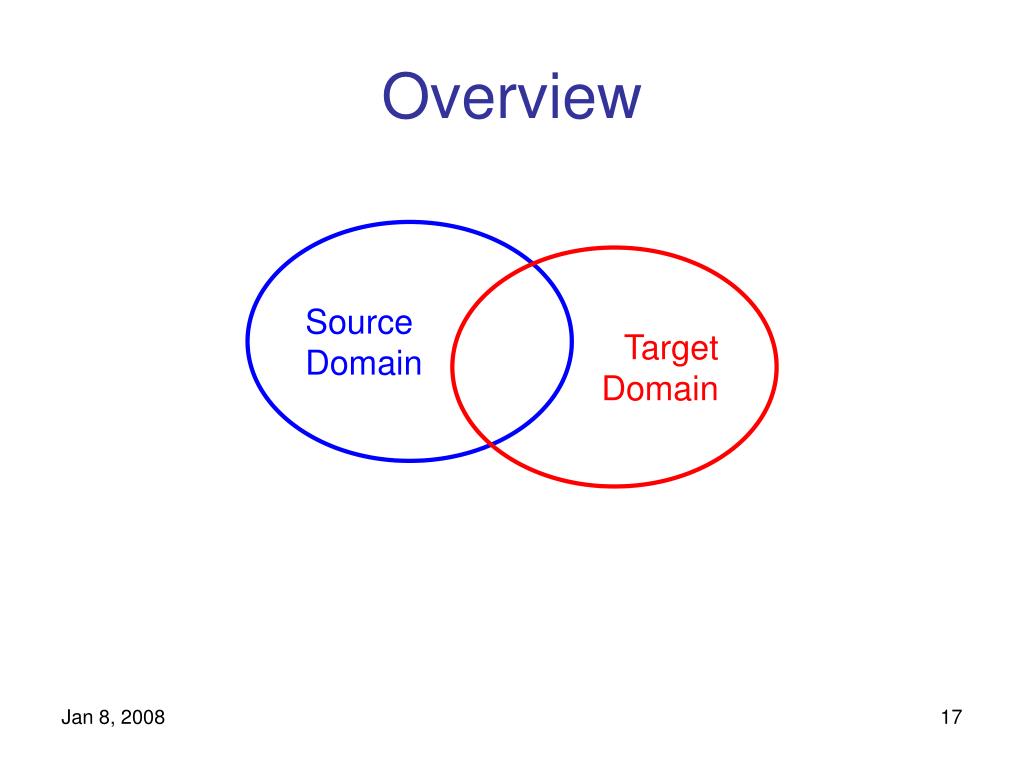 Overview

Source Domain

Target Domain

Jan 8, 2008

17